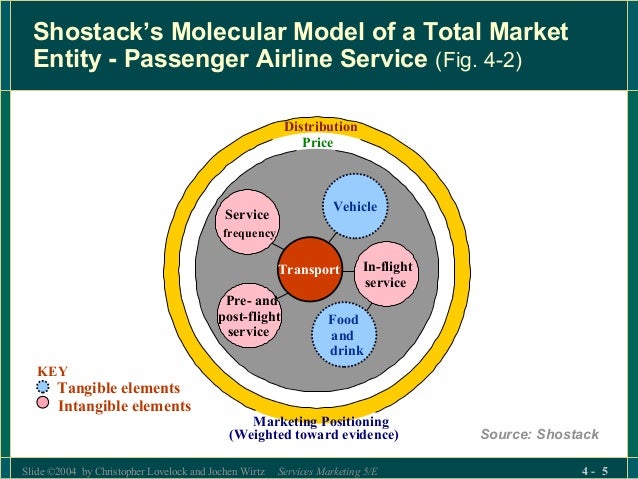 Shostack's Molecular Model of a Total Market Entity - Passenger Airline Service (Fig. 4-2)

Distribution

Price

Service frequency

Vehicle

Transport

In-flight service

Pre- and post-flight service

Food and drink

KEY

Tangible elements

Intangible elements

Marketing Positioning (Weighted toward evidence)

Source: Shostack

Slide ©2004 by Christopher Lovelock and Jochen Wirtz Services Marketing 5/E

4 - 5